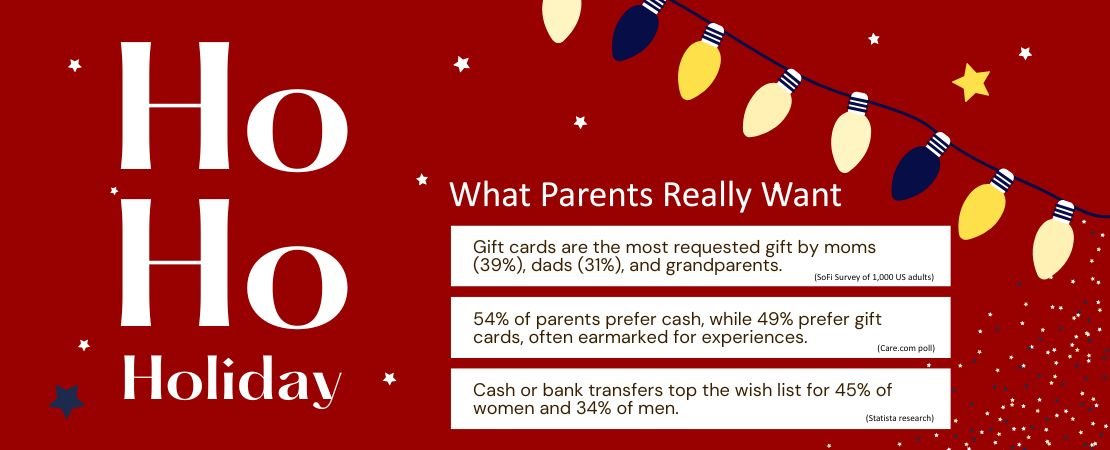 Ho
Ho
Holiday

What Parents Really Want

Gift cards are the most requested gift by moms (39%), dads (31%), and grandparents. (SoFi Survey of 1,000 US adults)

54% of parents prefer cash, while 49% prefer gift cards, often earmarked for experiences. (Care.com poll)

Cash or bank transfers top the wish list for 45% of women and 34% of men. (Statista research)